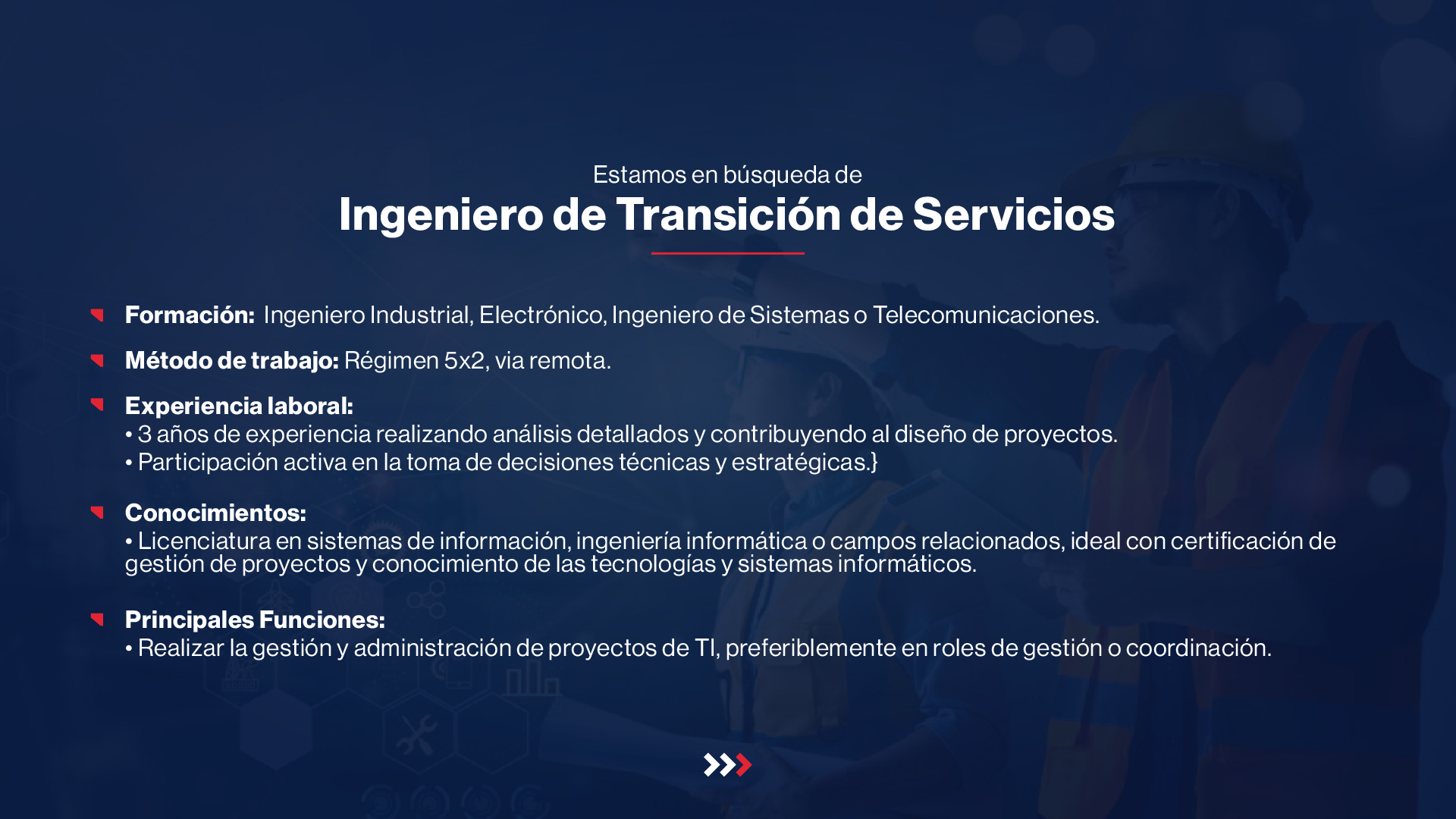 Estamos en búsqueda de
Ingeniero de Transición de Servicios

Formación: Ingeniero Industrial, Electrónico, Ingeniero de Sistemas o Telecomunicaciones.

Método de trabajo: Régimen 5x2, via remota.

Experiencia laboral:
• 3 años de experiencia realizando análisis detallados y contribuyendo al diseño de proyectos.
• Participación activa en la toma de decisiones técnicas y estratégicas.}

Conocimientos:
• Licenciatura en sistemas de información, ingeniería informática o campos relacionados, ideal con certificación de gestión de proyectos y conocimiento de las tecnologías y sistemas informáticos.

Principales Funciones:
• Realizar la gestión y administración de proyectos de TI, preferiblemente en roles de gestión o coordinación.